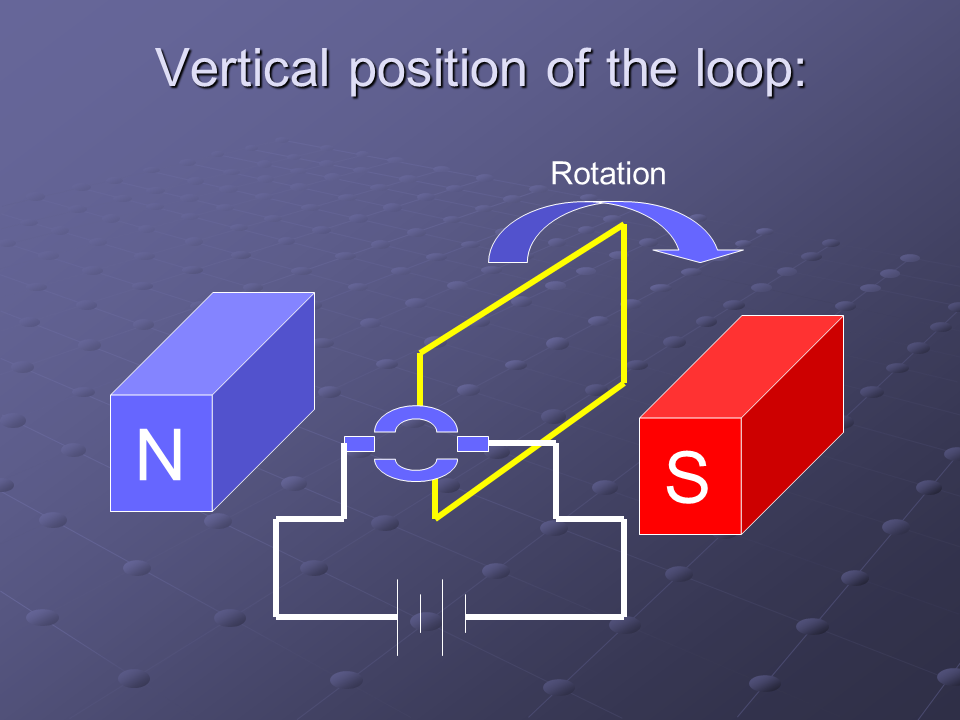 Vertical position of the loop:

Rotation

N

S